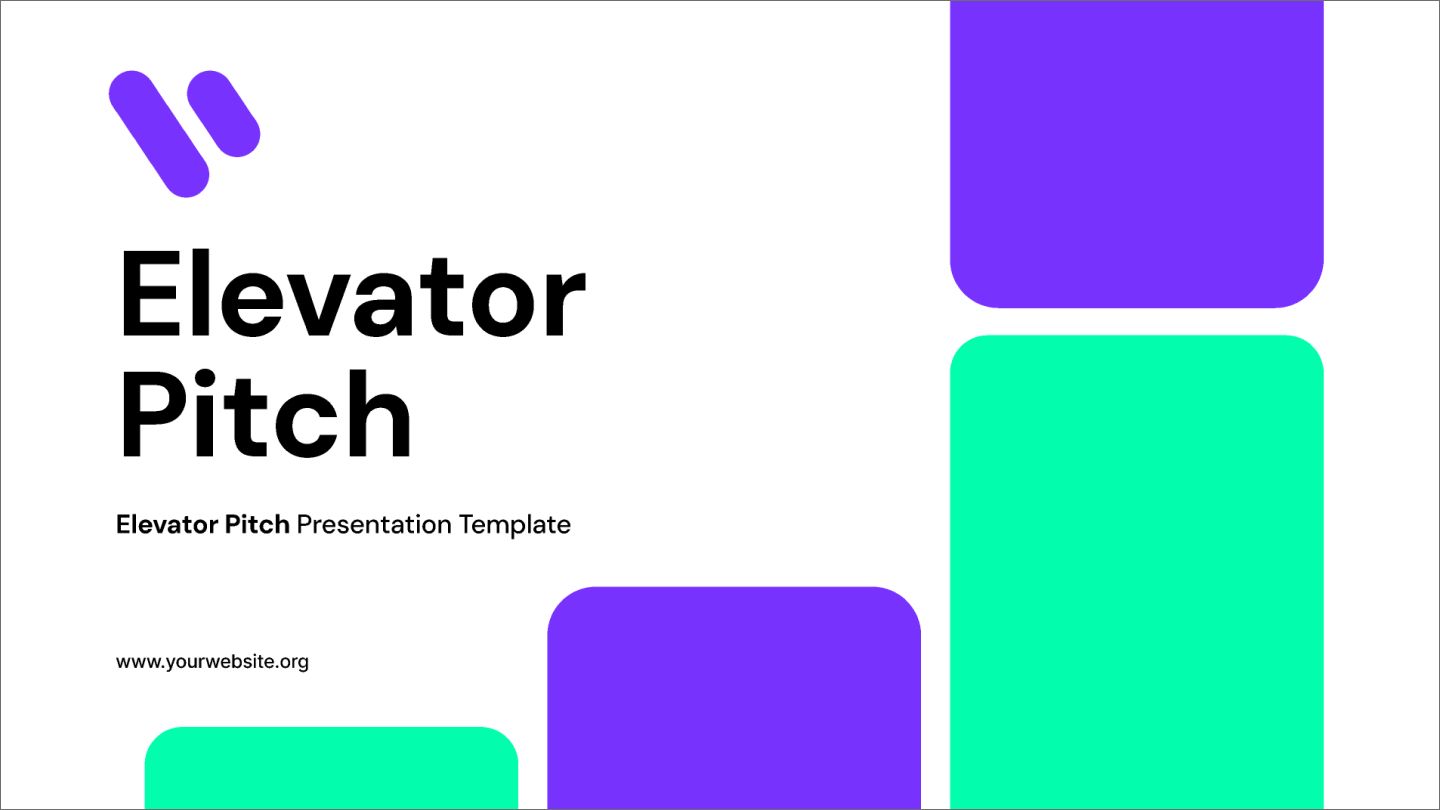 Elevator Pitch

Elevator Pitch Presentation Template

www.yourwebsite.org